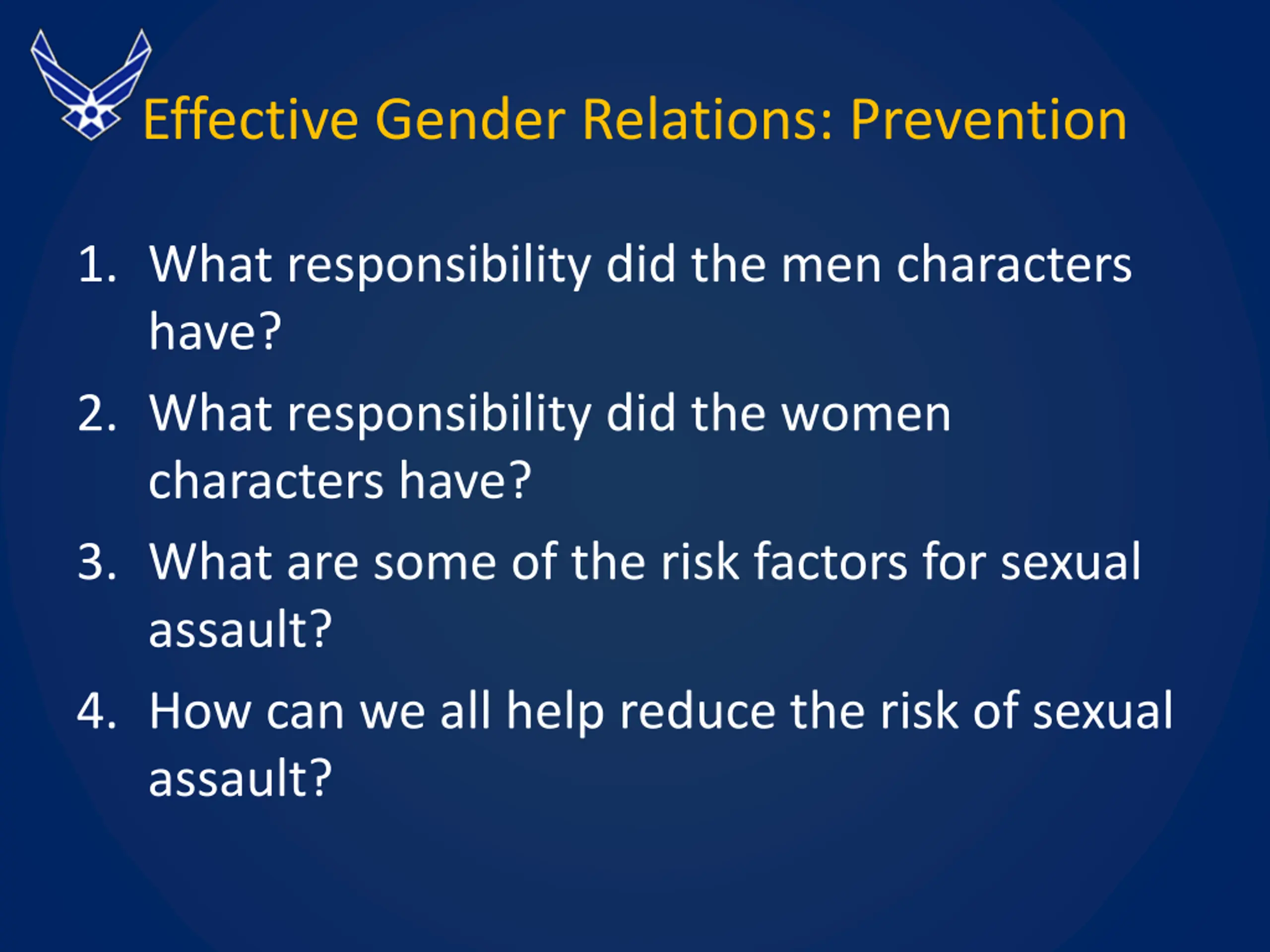 Effective Gender Relations: Prevention

1. What responsibility did the men characters have?
2. What responsibility did the women characters have?
3. What are some of the risk factors for sexual assault?
4. How can we all help reduce the risk of sexual assault?